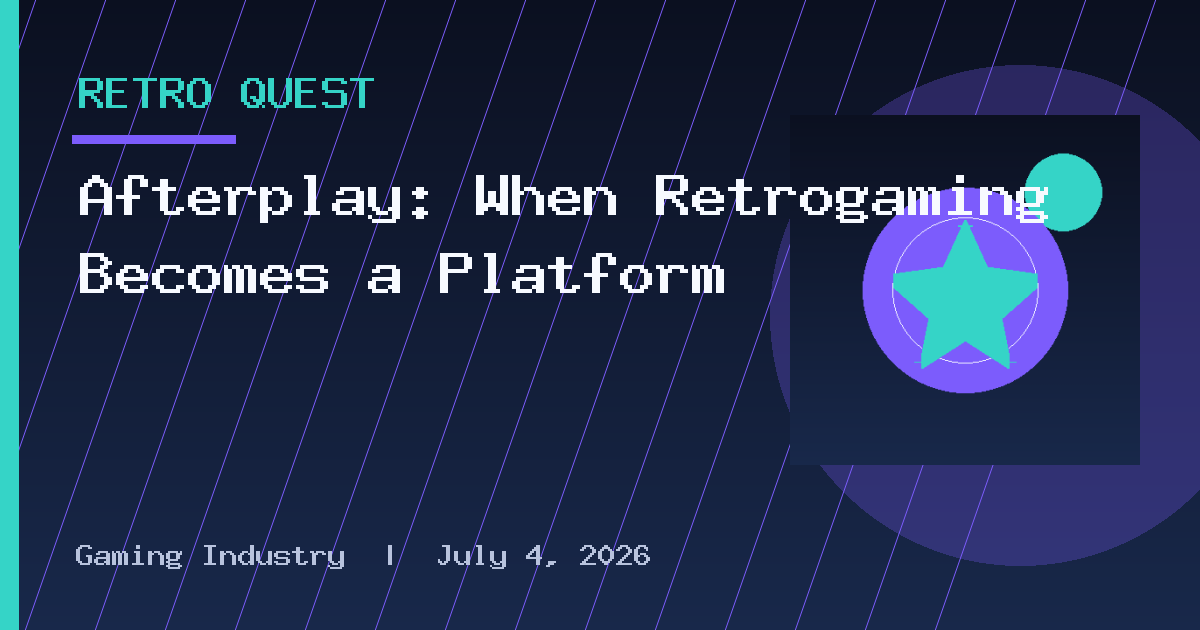 RETRO QUEST

Afterplay: When Retrogaming Becomes a Platform

Gaming Industry | July 4, 2026